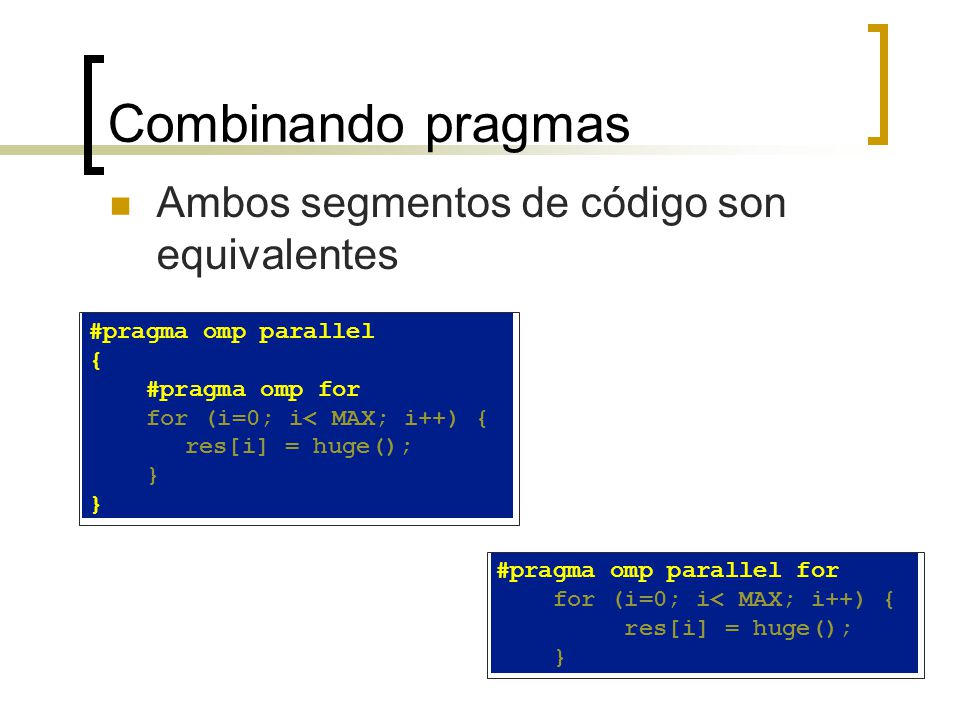 Combinando pragmas

Ambos segmentos de código son equivalentes

#pragma omp parallel
{
    #pragma omp for
    for (i=0; i< MAX; i++) {
        res[i] = huge();
    }
}

#pragma omp parallel for
    for (i=0; i< MAX; i++) {
        res[i] = huge();
    }